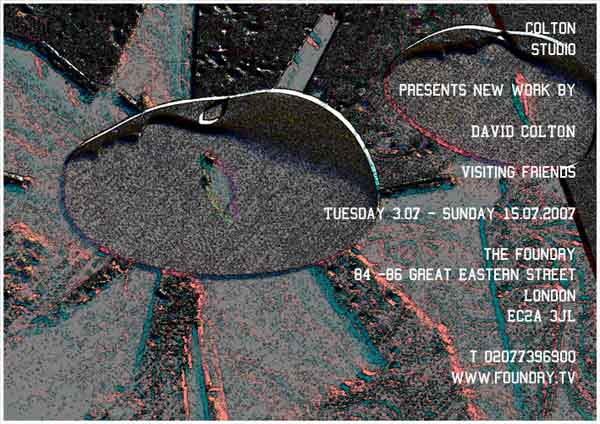 COLTON
STUDIO

PRESENTS NEW WORK BY

DAVID COLTON

VISITING FRIENDS

TUESDAY 3.07 - SUNDAY 15.07.2007

THE FOUNDRY
84 -86 GREAT EASTERN STREET
LONDON
EC2A 3JL

T 02077396900
WWW.FOUNDRY.TV